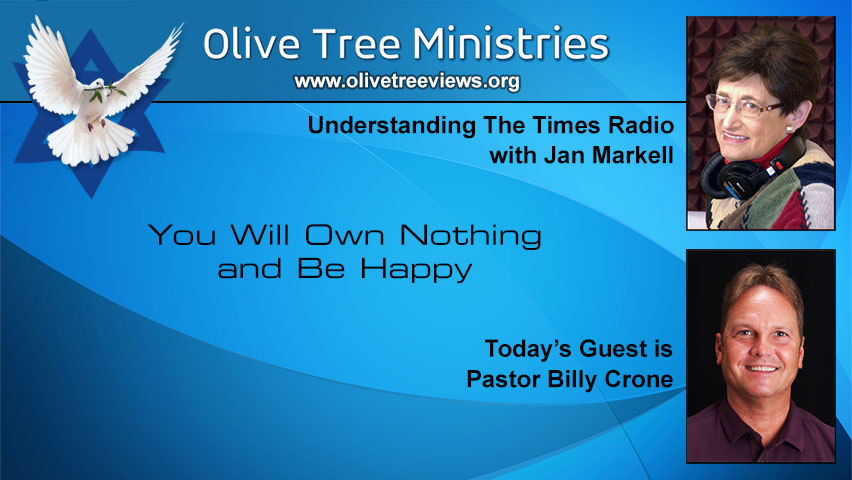 Olive Tree Ministries
www.olivetreeviews.org

Understanding The Times Radio
with Jan Markell

You Will Own Nothing
and Be Happy

Today's Guest is
Pastor Billy Crone